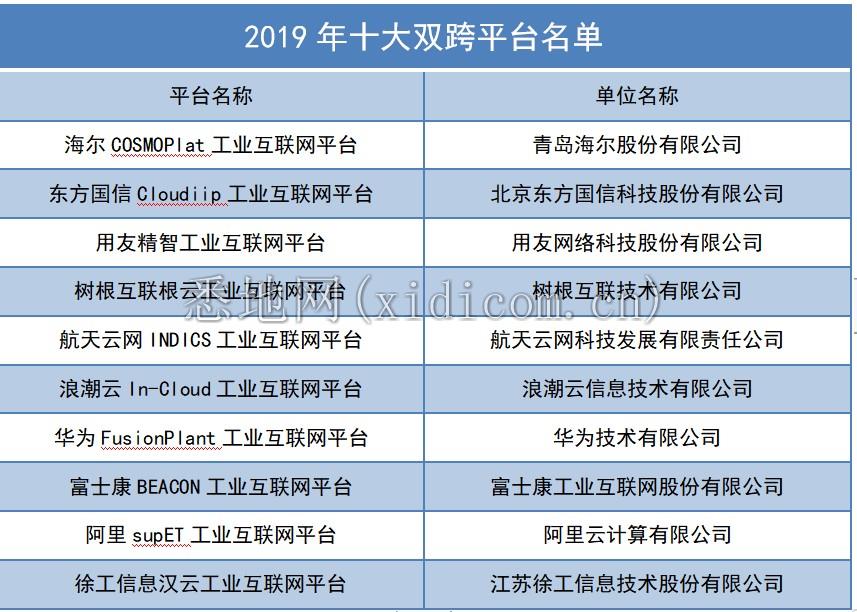 2019 年十大双跨平台名单

| 平台名称 | 单位名称 |
|---|---|
| 海尔 COSMOPlat 工业互联网平台 | 青岛海尔股份有限公司 |
| 东方国信 Cloudiip 工业互联网平台 | 北京东方国信科技股份有限公司 |
| 用友精智工业互联网平台 | 用友网络科技股份有限公司 |
| 树根互联根云工业互联网平台 | 树根互联技术有限公司 |
| 航天云网 INDICS 工业互联网平台 | 航天云网科技发展有限责任公司 |
| 浪潮云 In-Cloud 工业互联网平台 | 浪潮云信息技术有限公司 |
| 华为 FusionPlant 工业互联网平台 | 华为技术有限公司 |
| 富士康 BEACON 工业互联网平台 | 富士康工业互联网股份有限公司 |
| 阿里 supET 工业互联网平台 | 阿里云计算有限公司 |
| 徐工信息汉云工业互联网平台 | 江苏徐工信息技术股份有限公司 |

悉地网(xidicom.cn)